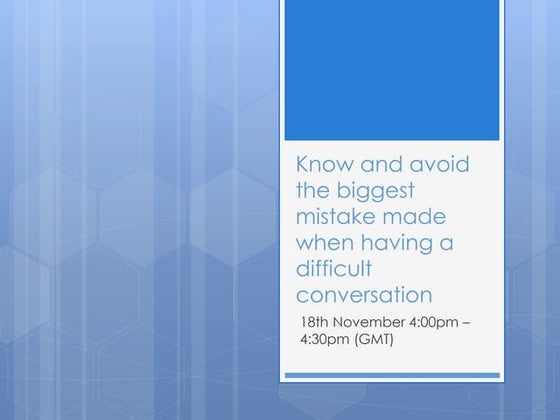 Know and avoid the biggest mistake made when having a difficult conversation

18th November 4:00pm – 4:30pm (GMT)